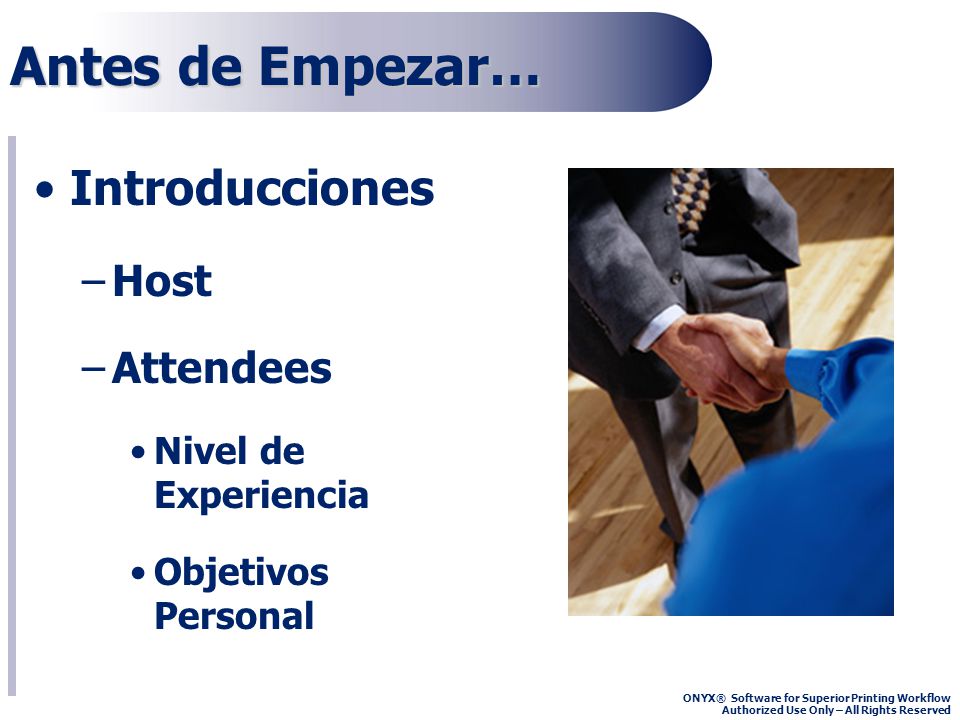 Antes de Empezar…

• Introducciones

– Host

– Attendees

• Nivel de Experiencia

• Objetivos Personal

ONYX® Software for Superior Printing Workflow
Authorized Use Only – All Rights Reserved